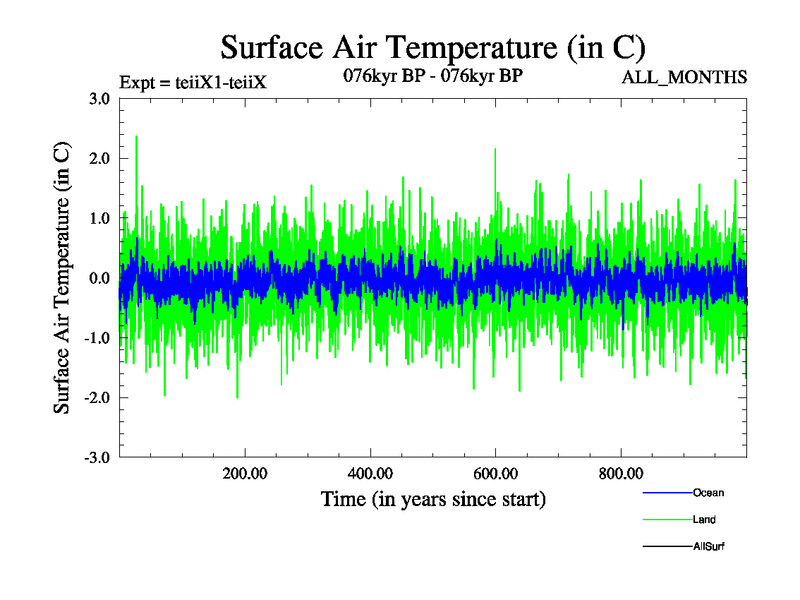 Surface Air Temperature (in C)

Expt = teiiX1-teiiX

076kyr BP - 076kyr BP

ALL_MONTHS

Surface Air Temperature (in C)

3.0
2.0
1.0
0.0
-1.0
-2.0
-3.0

200.00
400.00
600.00
800.00

Time (in years since start)

Ocean
Land
AllSurf